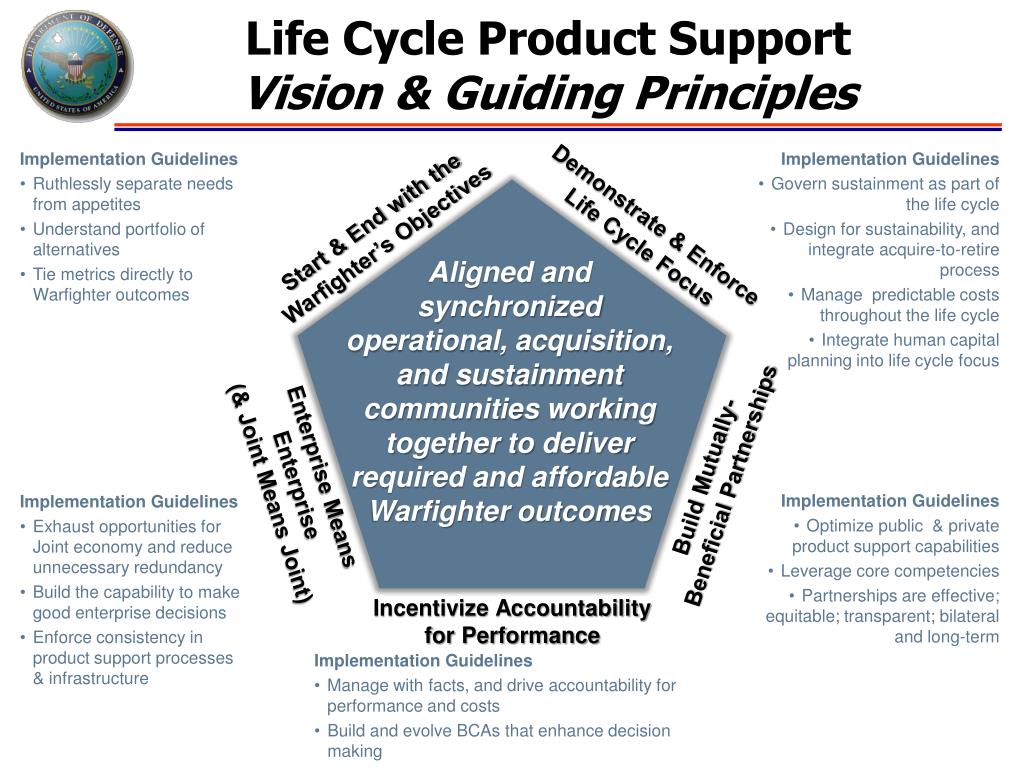 DEPARTMENT OF DEFENSE
UNITED STATES OF AMERICA

Life Cycle Product Support
Vision & Guiding Principles

Implementation Guidelines
• Ruthlessly separate needs from appetites
• Understand portfolio of alternatives
• Tie metrics directly to Warfighter outcomes

Start & End with the Warfighter's Objectives

Demonstrate & Enforce Life Cycle Focus

Implementation Guidelines
• Govern sustainment as part of the life cycle
• Design for sustainability, and integrate acquire-to-retire process
• Manage predictable costs throughout the life cycle
• Integrate human capital planning into life cycle focus

Aligned and synchronized operational, acquisition, and sustainment communities working together to deliver required and affordable Warfighter outcomes

Enterprise Means Enterprise (& Joint Means Joint)

Build Mutually-Beneficial Partnerships

Implementation Guidelines
• Exhaust opportunities for Joint economy and reduce unnecessary redundancy
• Build the capability to make good enterprise decisions
• Enforce consistency in product support processes & infrastructure

Implementation Guidelines
• Optimize public & private product support capabilities
• Leverage core competencies
• Partnerships are effective; equitable; transparent; bilateral and long-term

Incentivize Accountability for Performance

Implementation Guidelines
• Manage with facts, and drive accountability for performance and costs
• Build and evolve BCAs that enhance decision making